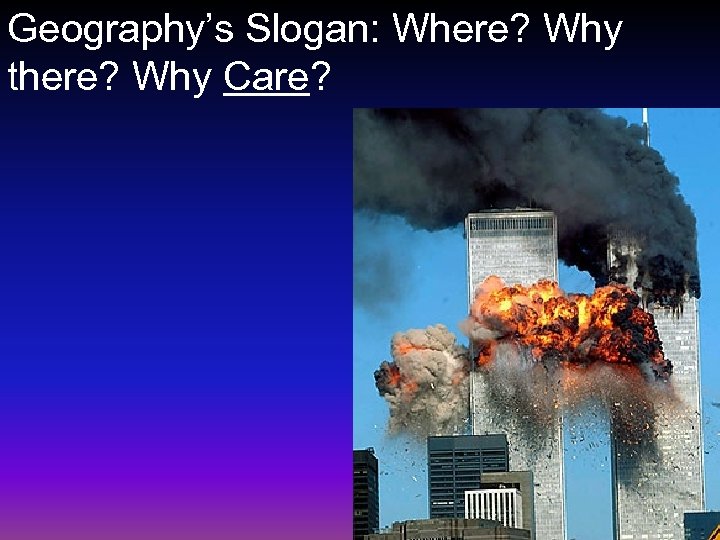 Geography's Slogan: Where? Why there? Why Care?